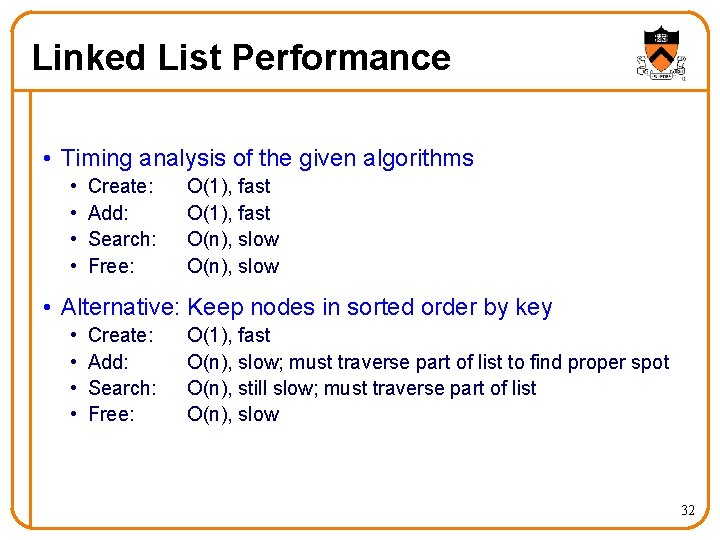 Linked List Performance

• Timing analysis of the given algorithms
  • Create: O(1), fast
  • Add: O(1), fast
  • Search: O(n), slow
  • Free: O(n), slow

• Alternative: Keep nodes in sorted order by key
  • Create: O(1), fast
  • Add: O(n), slow; must traverse part of list to find proper spot
  • Search: O(n), still slow; must traverse part of list
  • Free: O(n), slow

32